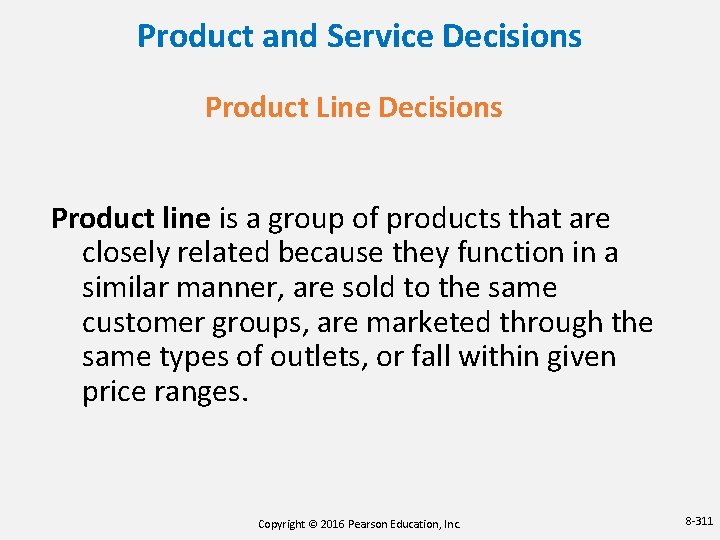 Product and Service Decisions

Product Line Decisions

Product line is a group of products that are closely related because they function in a similar manner, are sold to the same customer groups, are marketed through the same types of outlets, or fall within given price ranges.

Copyright © 2016 Pearson Education, Inc.

8-311